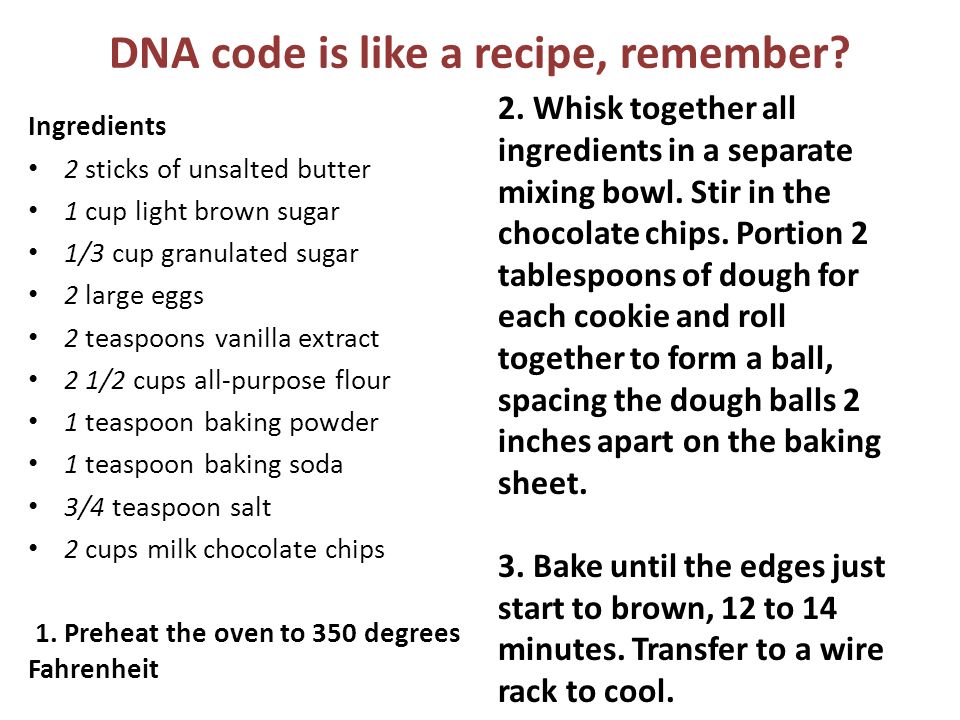 DNA code is like a recipe, remember?

Ingredients
• 2 sticks of unsalted butter
• 1 cup light brown sugar
• 1/3 cup granulated sugar
• 2 large eggs
• 2 teaspoons vanilla extract
• 2 1/2 cups all-purpose flour
• 1 teaspoon baking powder
• 1 teaspoon baking soda
• 3/4 teaspoon salt
• 2 cups milk chocolate chips

1. Preheat the oven to 350 degrees Fahrenheit

2. Whisk together all ingredients in a separate mixing bowl. Stir in the chocolate chips. Portion 2 tablespoons of dough for each cookie and roll together to form a ball, spacing the dough balls 2 inches apart on the baking sheet.

3. Bake until the edges just start to brown, 12 to 14 minutes. Transfer to a wire rack to cool.